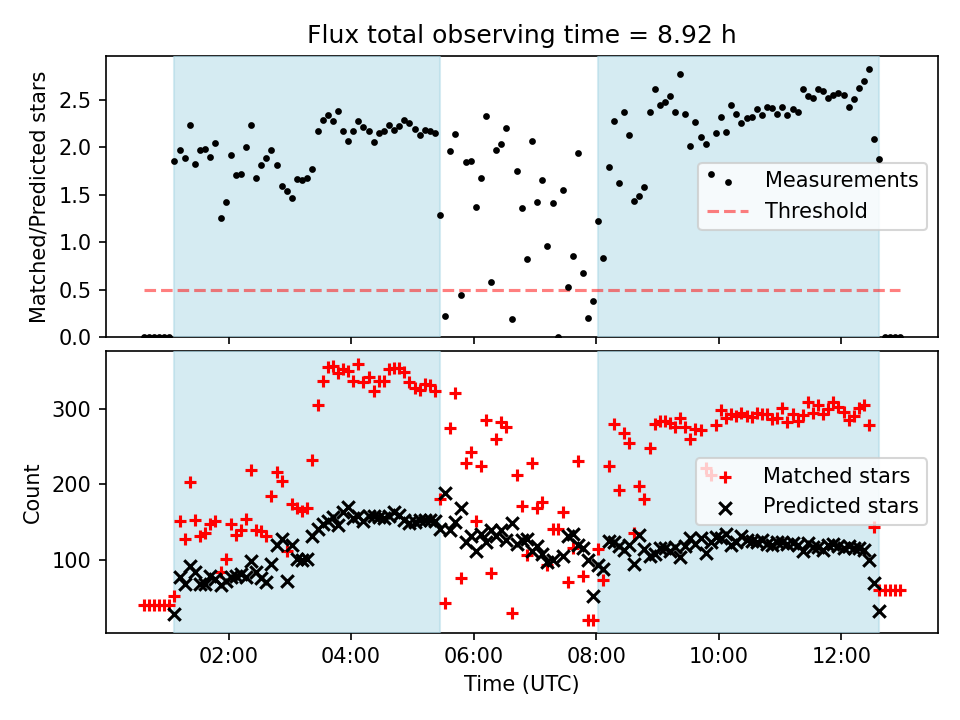 Flux total observing time = 8.92 h

Matched/Predicted stars

2.5
2.0
1.5
1.0
0.5
0.0

Measurements
Threshold

Count

300
200
100

Matched stars
Predicted stars

02:00
04:00
06:00
08:00
10:00
12:00

Time (UTC)